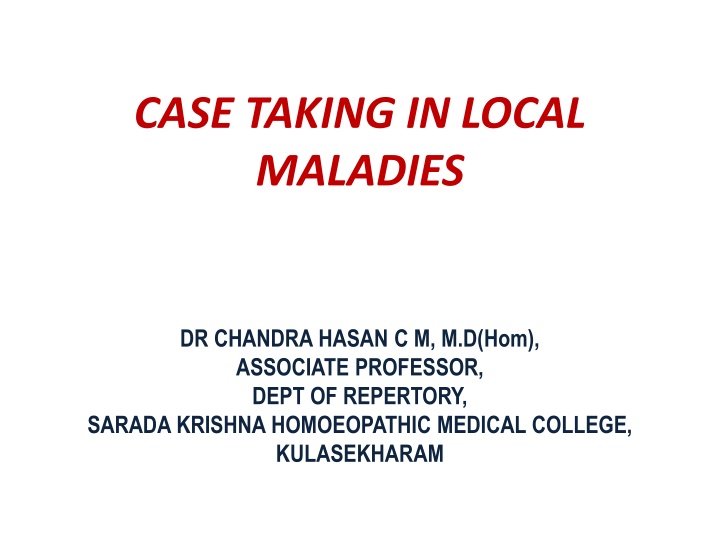 CASE TAKING IN LOCAL MALADIES

DR CHANDRA HASAN C M, M.D(Hom),
ASSOCIATE PROFESSOR,
DEPT OF REPERTORY,
SARADA KRISHNA HOMOEOPATHIC MEDICAL COLLEGE,
KULASEKHARAM